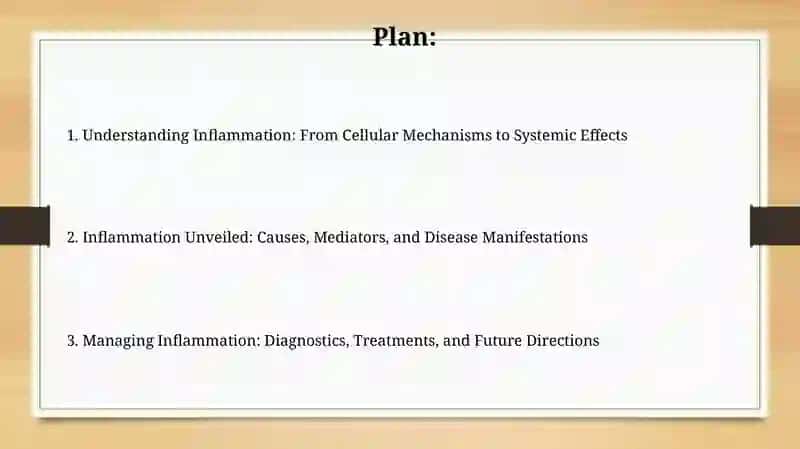 Plan:

1. Understanding Inflammation: From Cellular Mechanisms to Systemic Effects

2. Inflammation Unveiled: Causes, Mediators, and Disease Manifestations

3. Managing Inflammation: Diagnostics, Treatments, and Future Directions